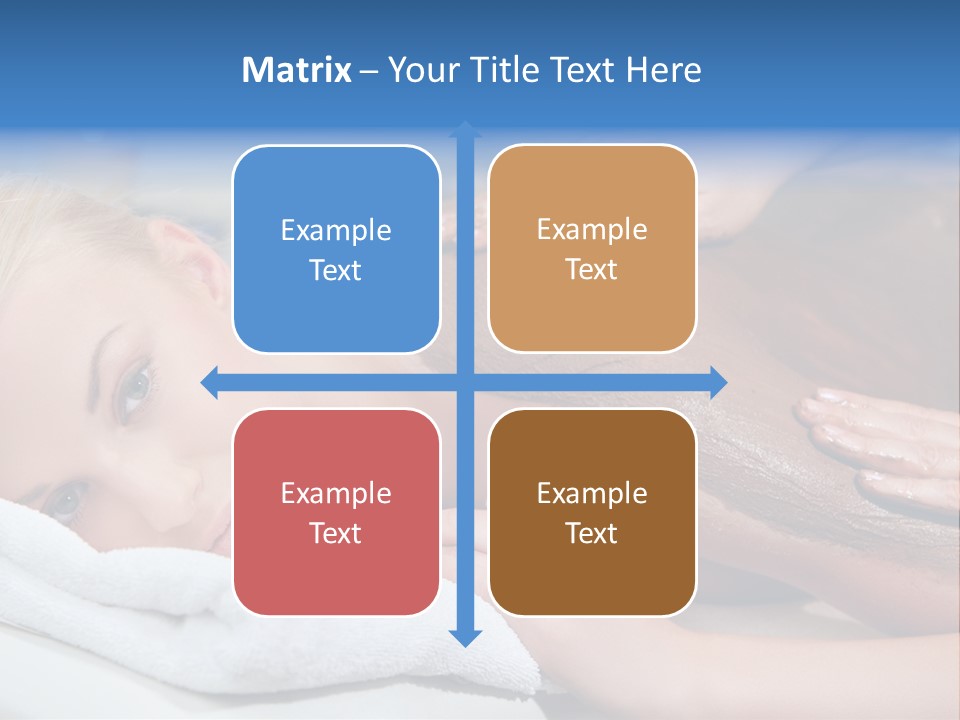 Matrix – Your Title Text Here

Example Text

Example Text

Example Text

Example Text